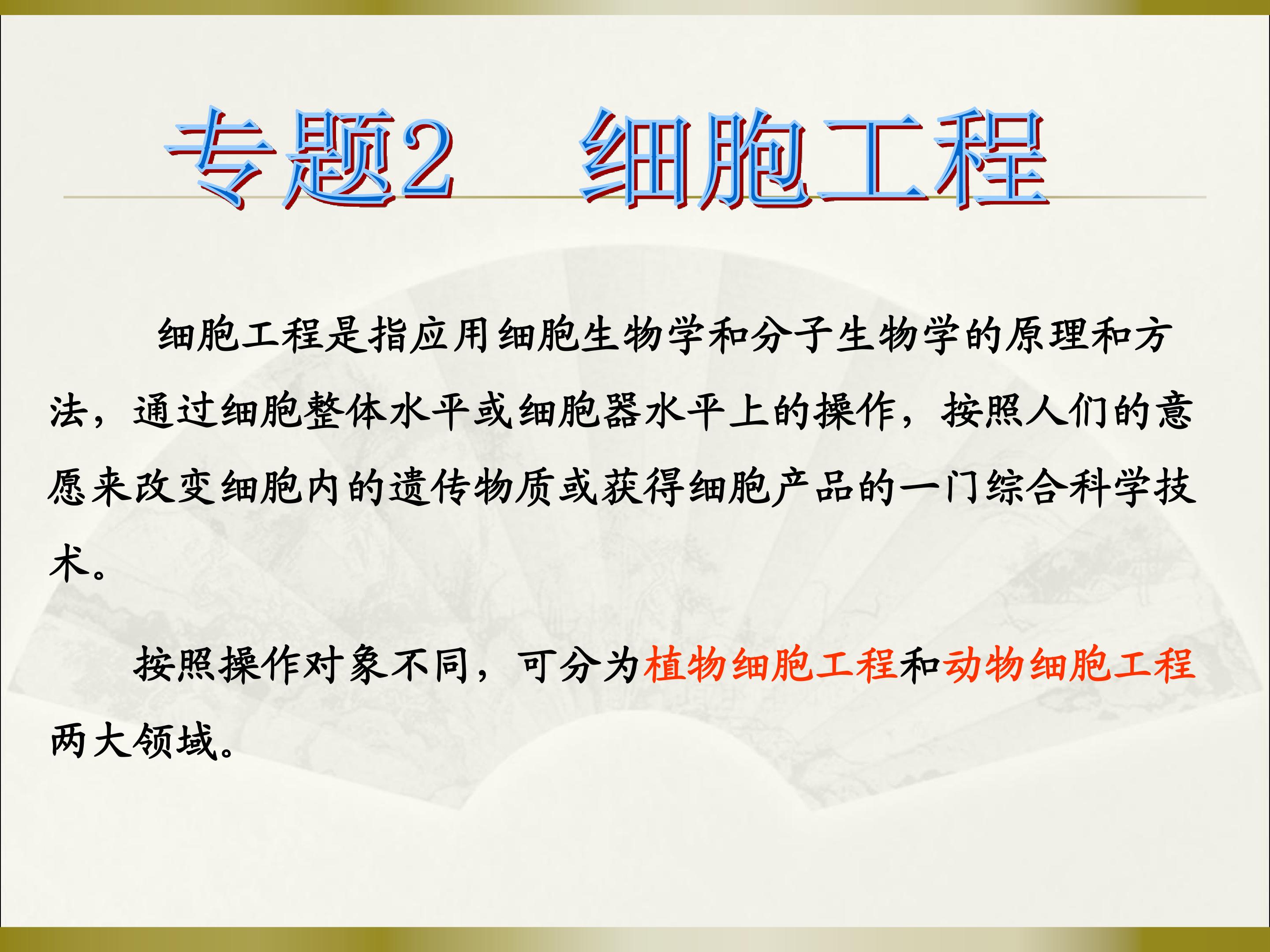 专题2　细胞工程

细胞工程是指应用细胞生物学和分子生物学的原理和方法，通过细胞整体水平或细胞器水平上的操作，按照人们的意愿来改变细胞内的遗传物质或获得细胞产品的一门综合科学技术。

按照操作对象不同，可分为植物细胞工程和动物细胞工程两大领域。